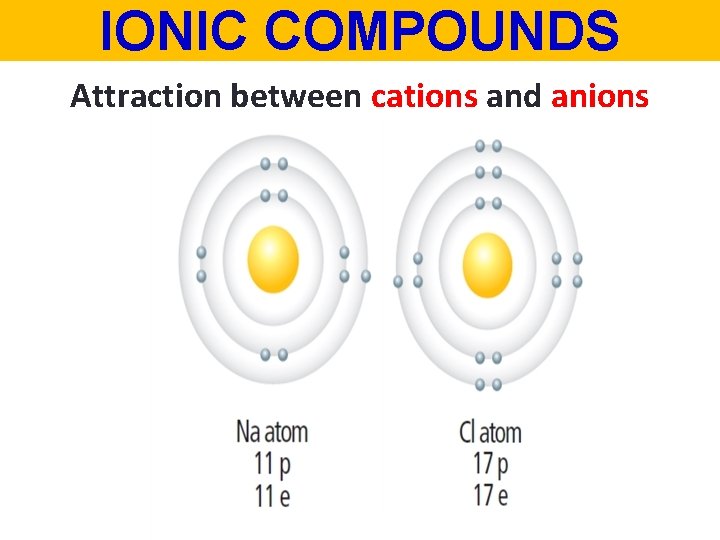 IONIC COMPOUNDS

Attraction between cations and anions

Na atom
11 p
11 e

Cl atom
17 p
17 e